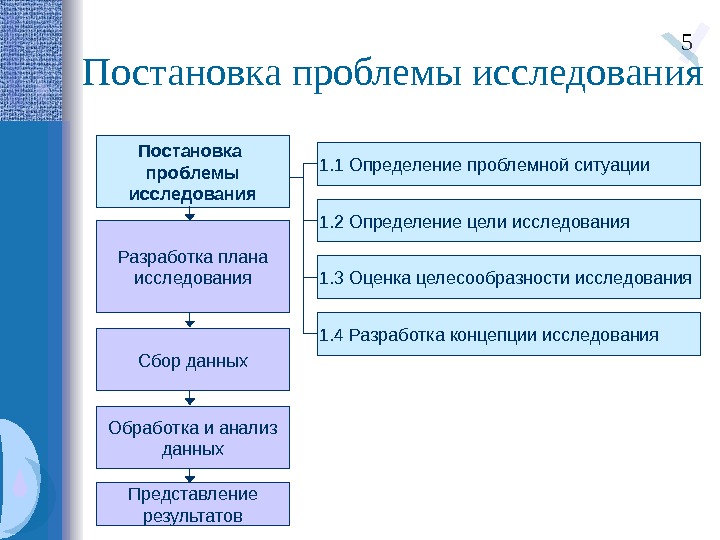 5

Постановка проблемы исследования

Постановка проблемы исследования

Разработка плана исследования

Сбор данных

Обработка и анализ данных

Представление результатов

1.1 Определение проблемной ситуации

1.2 Определение цели исследования

1.3 Оценка целесообразности исследования

1.4 Разработка концепции исследования